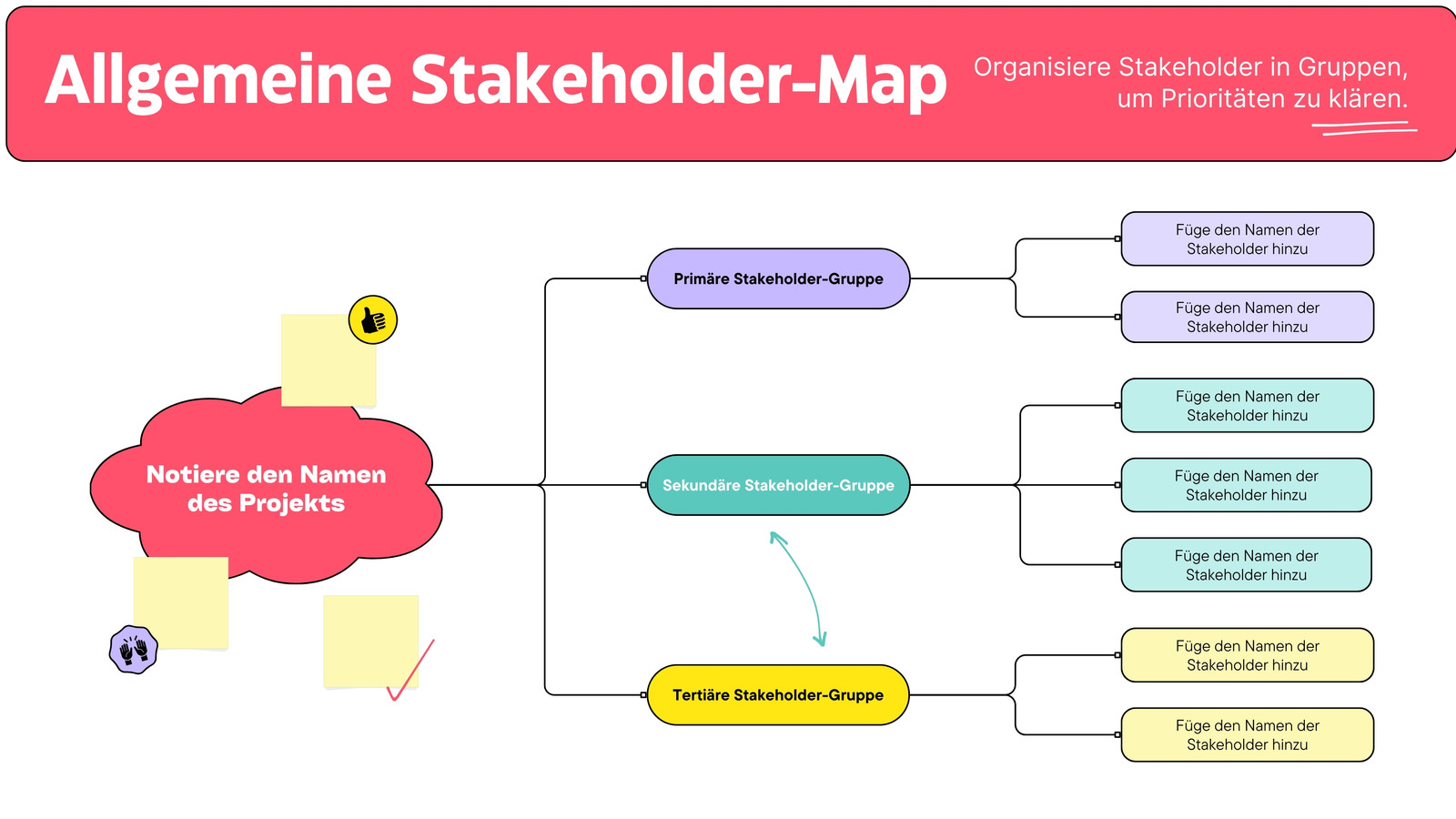 Allgemeine Stakeholder-Map

Organisiere Stakeholder in Gruppen, um Prioritäten zu klären.

Notiere den Namen des Projekts

Primäre Stakeholder-Gruppe

Füge den Namen der Stakeholder hinzu

Füge den Namen der Stakeholder hinzu

Sekundäre Stakeholder-Gruppe

Füge den Namen der Stakeholder hinzu

Füge den Namen der Stakeholder hinzu

Füge den Namen der Stakeholder hinzu

Tertiäre Stakeholder-Gruppe

Füge den Namen der Stakeholder hinzu

Füge den Namen der Stakeholder hinzu